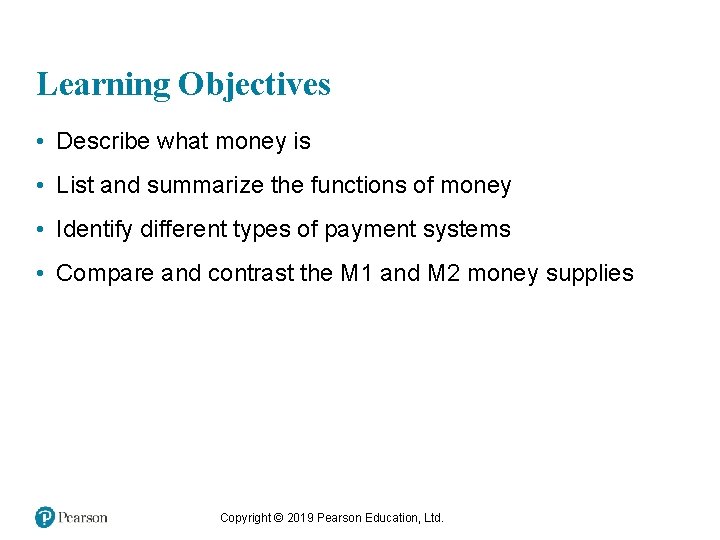 Learning Objectives

• Describe what money is

• List and summarize the functions of money

• Identify different types of payment systems

• Compare and contrast the M1 and M2 money supplies

Pearson

Copyright © 2019 Pearson Education, Ltd.